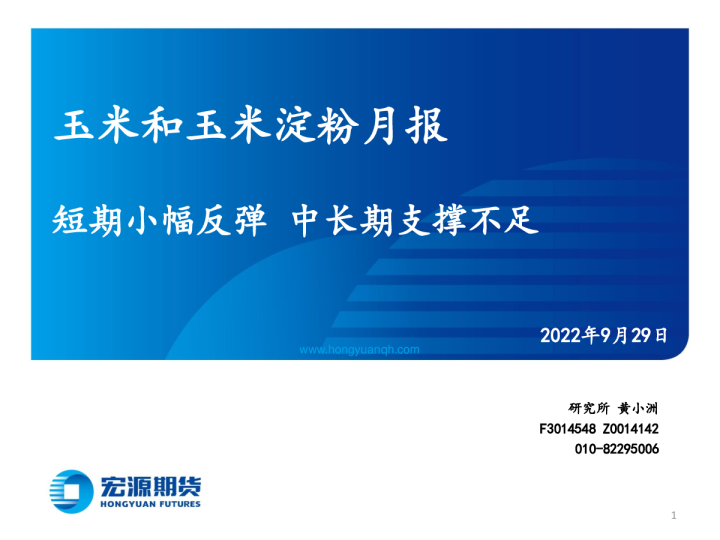 玉米和玉米淀粉月报

短期小幅反弹 中长期支撑不足

2022年9月29日

www.hongyuanqh.com

研究所 黄小洲
F3014548 Z0014142
010-82295006

宏源期货
HONGYUAN FUTURES

1